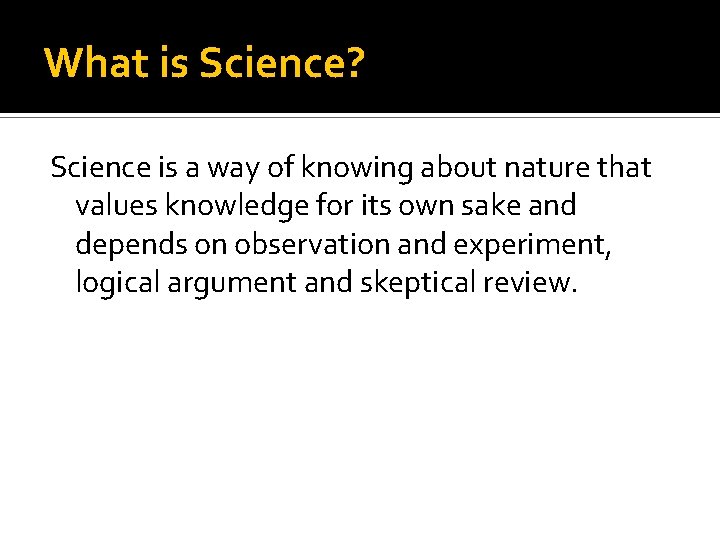 What is Science?

Science is a way of knowing about nature that values knowledge for its own sake and depends on observation and experiment, logical argument and skeptical review.